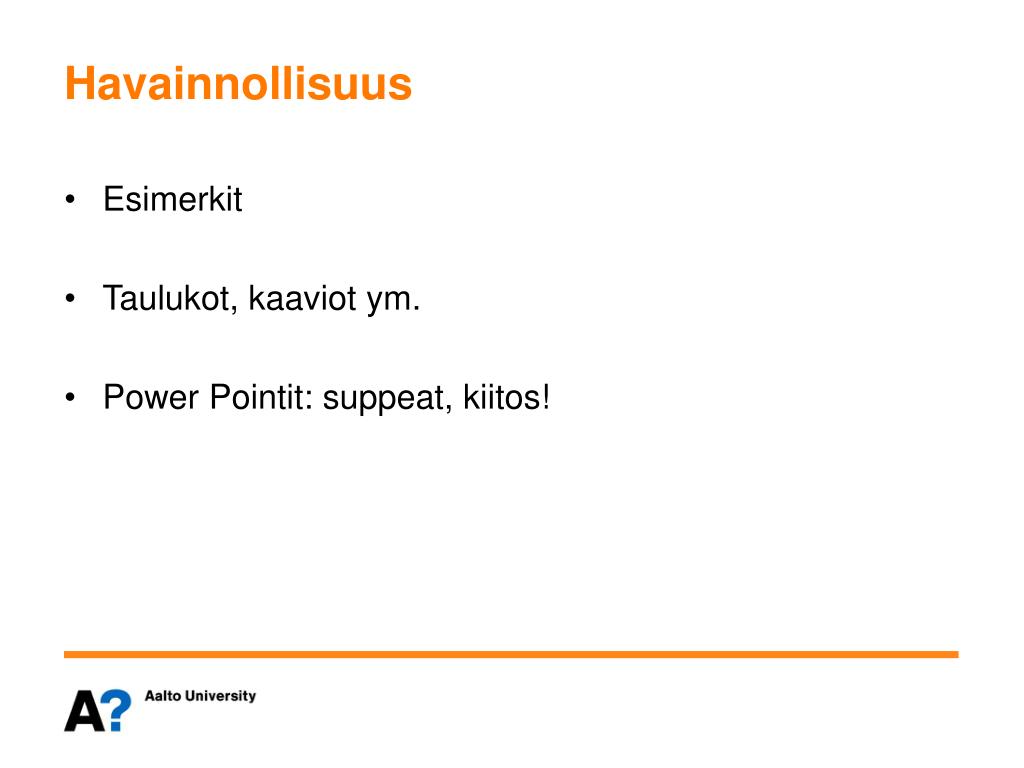 Havainnollisuus

• Esimerkit

• Taulukot, kaaviot ym.

• Power Pointit: suppeat, kiitos!

A? Aalto University